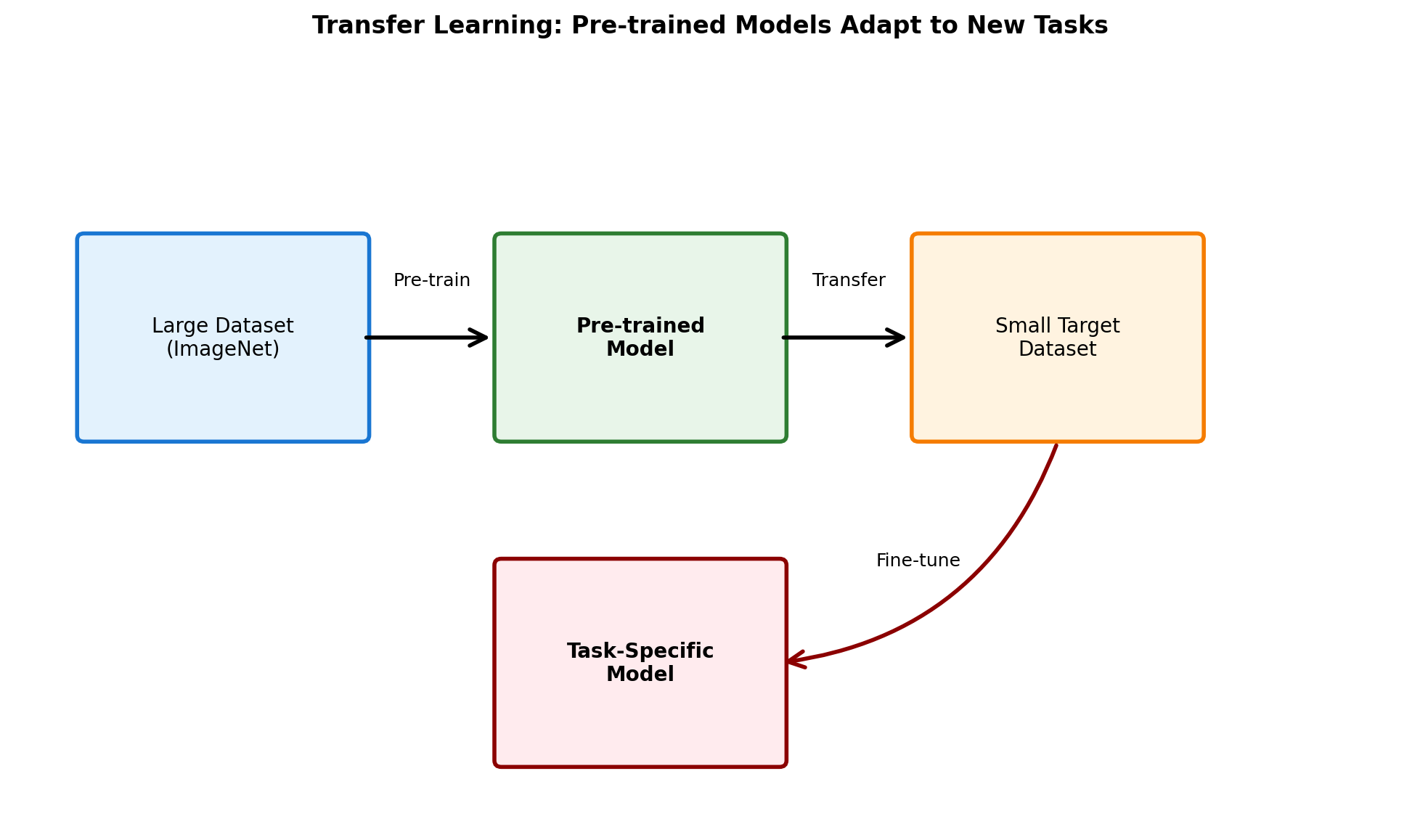 Transfer Learning: Pre-trained Models Adapt to New Tasks

Large Dataset
(ImageNet)

Pre-train

Pre-trained
Model

Transfer

Small Target
Dataset

Fine-tune

Task-Specific
Model